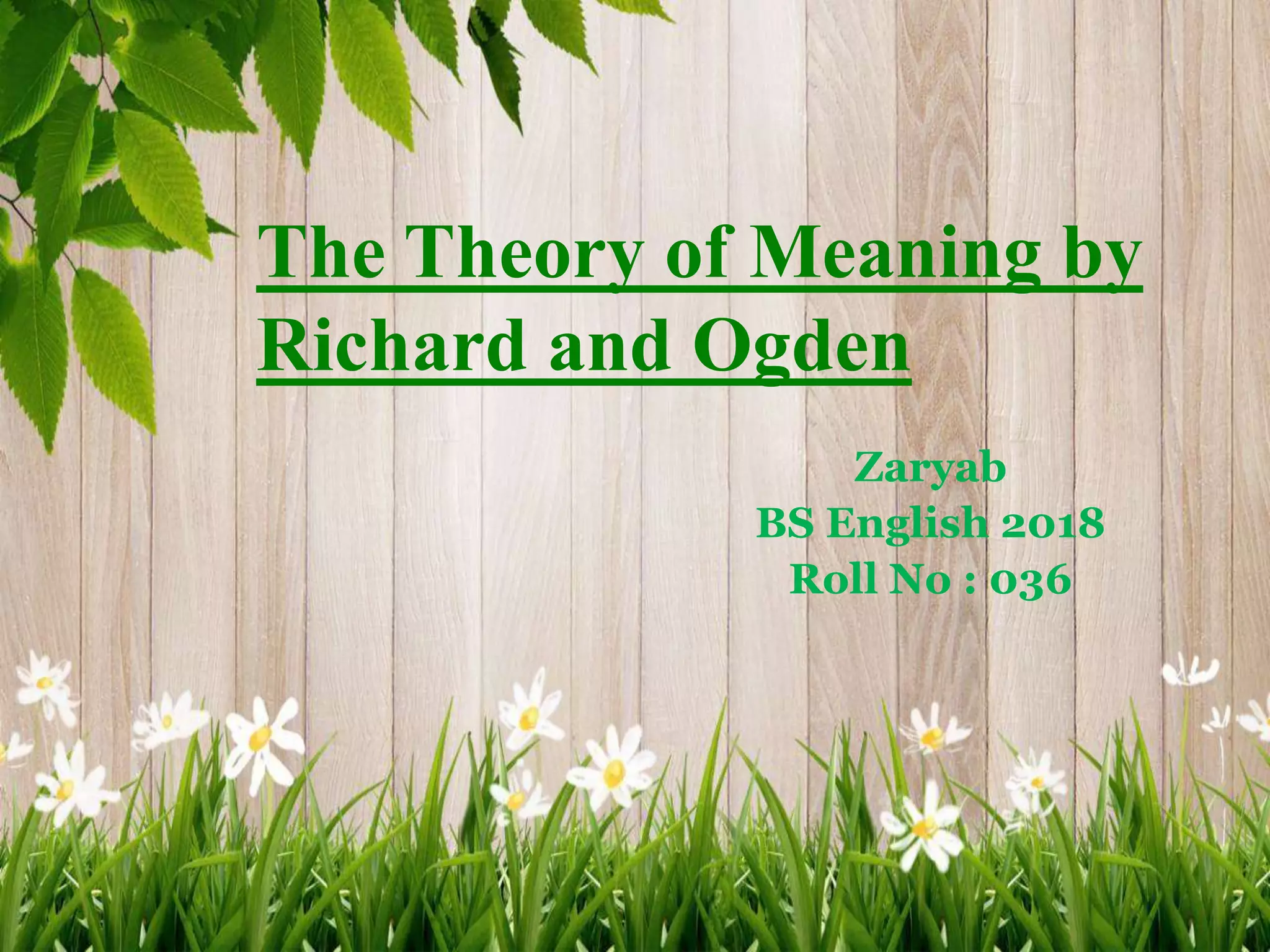 The Theory of Meaning by Richard and Ogden

Zaryab
BS English 2018
Roll No : 036